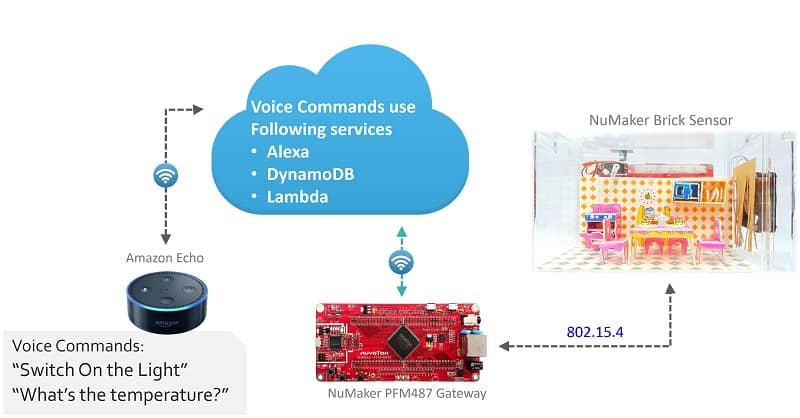 Voice Commands use Following services
• Alexa
• DynamoDB
• Lambda

NuMaker Brick Sensor

Amazon Echo

amazon

Voice Commands:
"Switch On the Light"
"What's the temperature?"

nuvoTon

802.15.4

NuMaker PFM487 Gateway